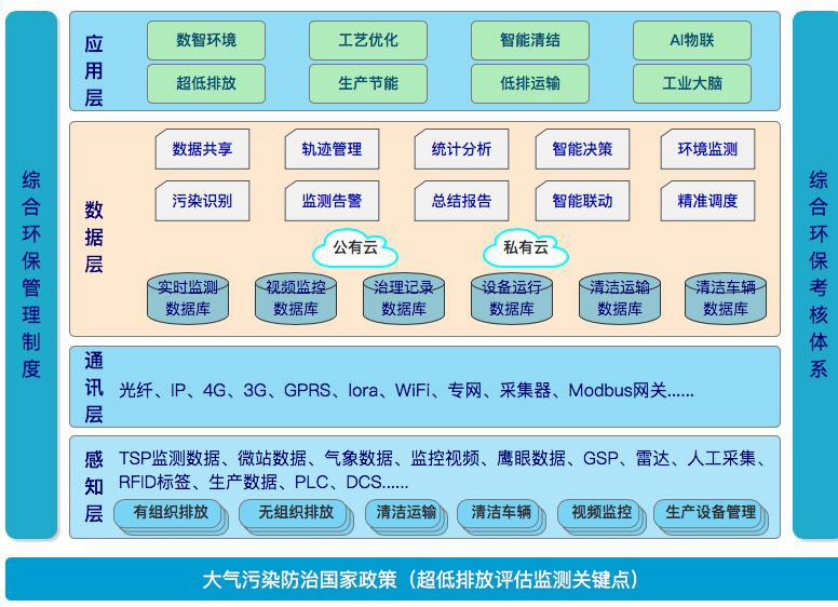 综合环保管理制度

应用层

数智环境
工艺优化
智能清结
AI物联
超低排放
生产节能
低排运输
工业大脑

数据层

数据共享
轨迹管理
统计分析
智能决策
环境监测
污染识别
监测告警
总结报告
智能联动
精准调度

公有云
私有云

实时监测数据库
视频监控数据库
治理记录数据库
设备运行数据库
清洁运输数据库
清洁车辆数据库

通讯层

光纤、IP、4G、3G、GPRS、lora、WiFi、专网、采集器、Modbus网关......

感知层

TSP监测数据、微站数据、气象数据、监控视频、鹰眼数据、GSP、雷达、人工采集、RFID标签、生产数据、PLC、DCS......

有组织排放
无组织排放
清洁运输
清洁车辆
视频监控
生产设备管理

综合环保考核体系

大气污染防治国家政策（超低排放评估监测关键点）